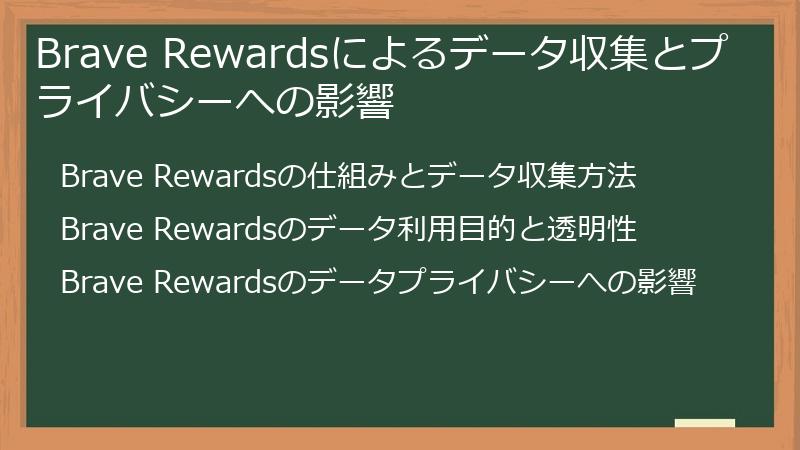 Brave Rewardsによるデータ収集とプライバシーへの影響

Brave Rewardsの仕組みとデータ収集方法

Brave Rewardsのデータ利用目的と透明性

Brave Rewardsのデータプライバシーへの影響